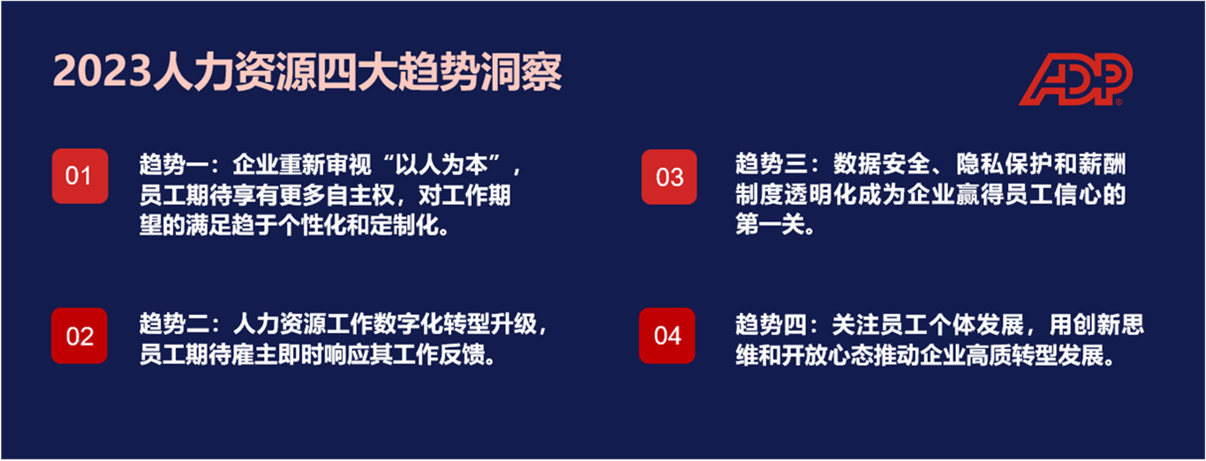 2023人力资源四大趋势洞察

ADP

01 趋势一：企业重新审视“以人为本”，员工期待享有更多自主权，对工作期望的满足趋于个性化和定制化。

02 趋势二：人力资源工作数字化转型升级，员工期待雇主即时响应其工作反馈。

03 趋势三：数据安全、隐私保护和薪酬制度透明化成为企业赢得员工信心的第一关。

04 趋势四：关注员工个体发展，用创新思维和开放心态推动企业高质转型发展。